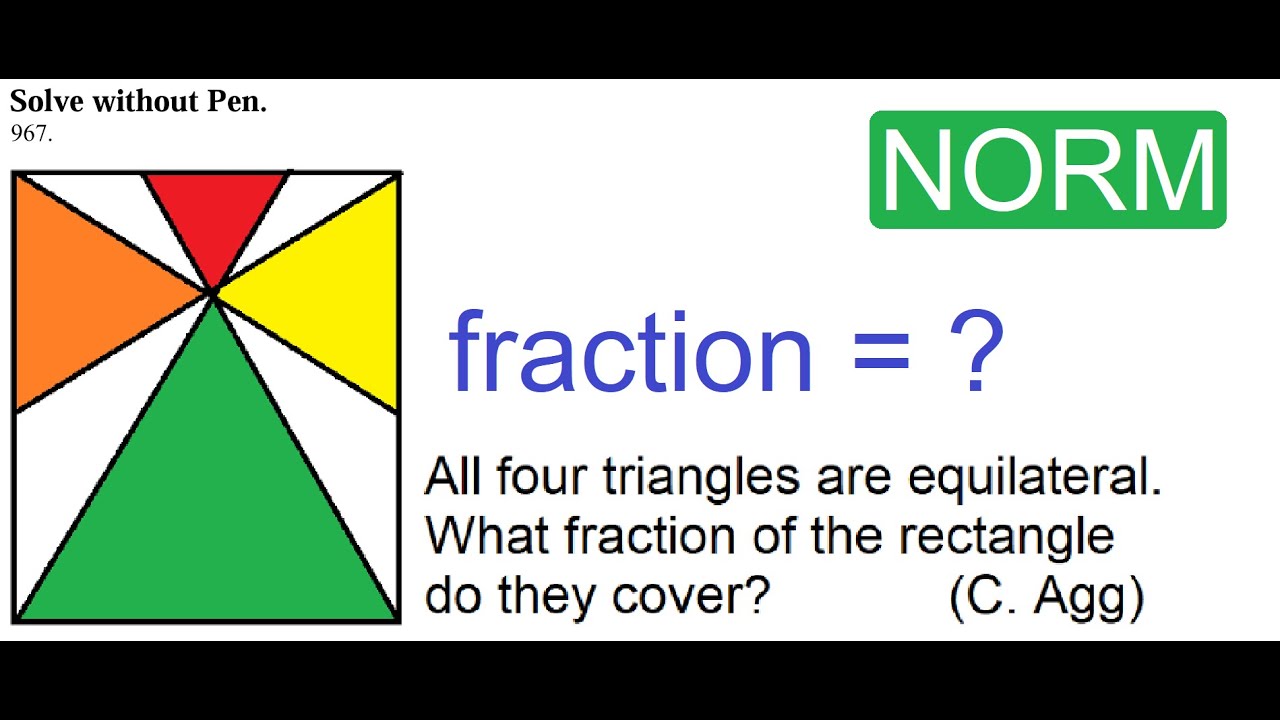 Solve without Pen.
967.

NORM

fraction = ?

All four triangles are equilateral. What fraction of the rectangle do they cover? (C. Agg)